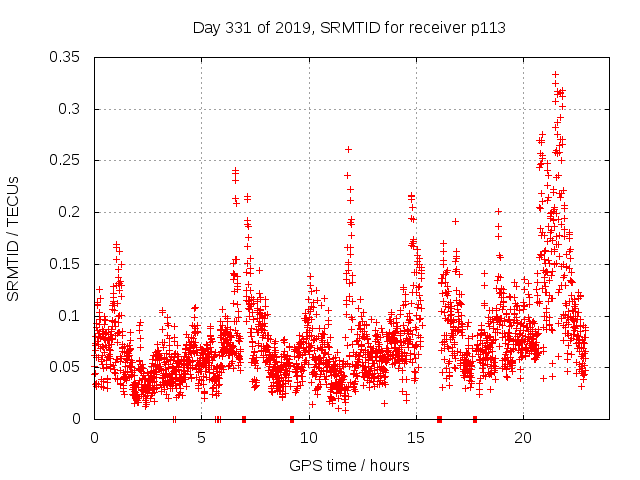 Day 331 of 2019, SRMTID for receiver p113

SRMTID / TECUs

0.35
0.3
0.25
0.2
0.15
0.1
0.05
0

0
5
10
15
20

GPS time / hours